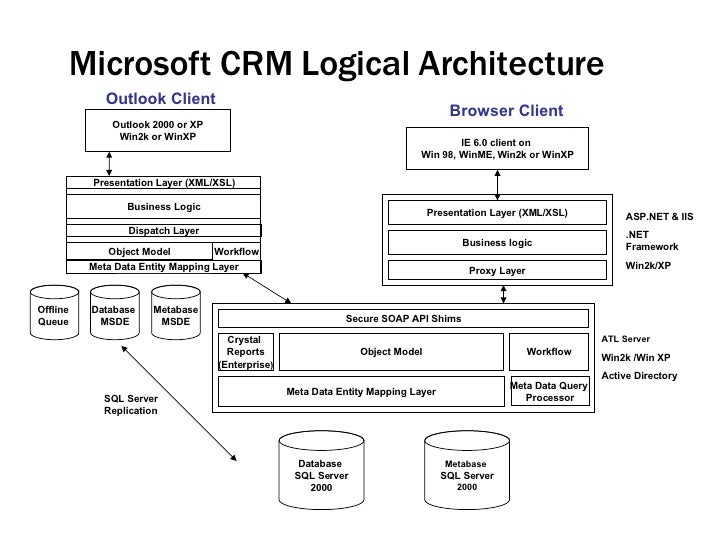 Microsoft CRM Logical Architecture

Outlook Client

Outlook 2000 or XP
Win2k or WinXP

Presentation Layer (XML/XSL)

Business Logic

Dispatch Layer

Object Model

Workflow

Meta Data Entity Mapping Layer

Offline Queue

Database MSDE

Metabase MSDE

SQL Server Replication

Browser Client

IE 6.0 client on
Win 98, WinME, Win2k or WinXP

Presentation Layer (XML/XSL)

Business logic

Proxy Layer

ASP.NET & IIS

.NET Framework

Win2k/XP

Secure SOAP API Shims

Crystal Reports (Enterprise)

Object Model

Workflow

Meta Data Entity Mapping Layer

Meta Data Query Processor

ATL Server

Win2k /Win XP

Active Directory

Database
SQL Server
2000

Metabase
SQL Server
2000